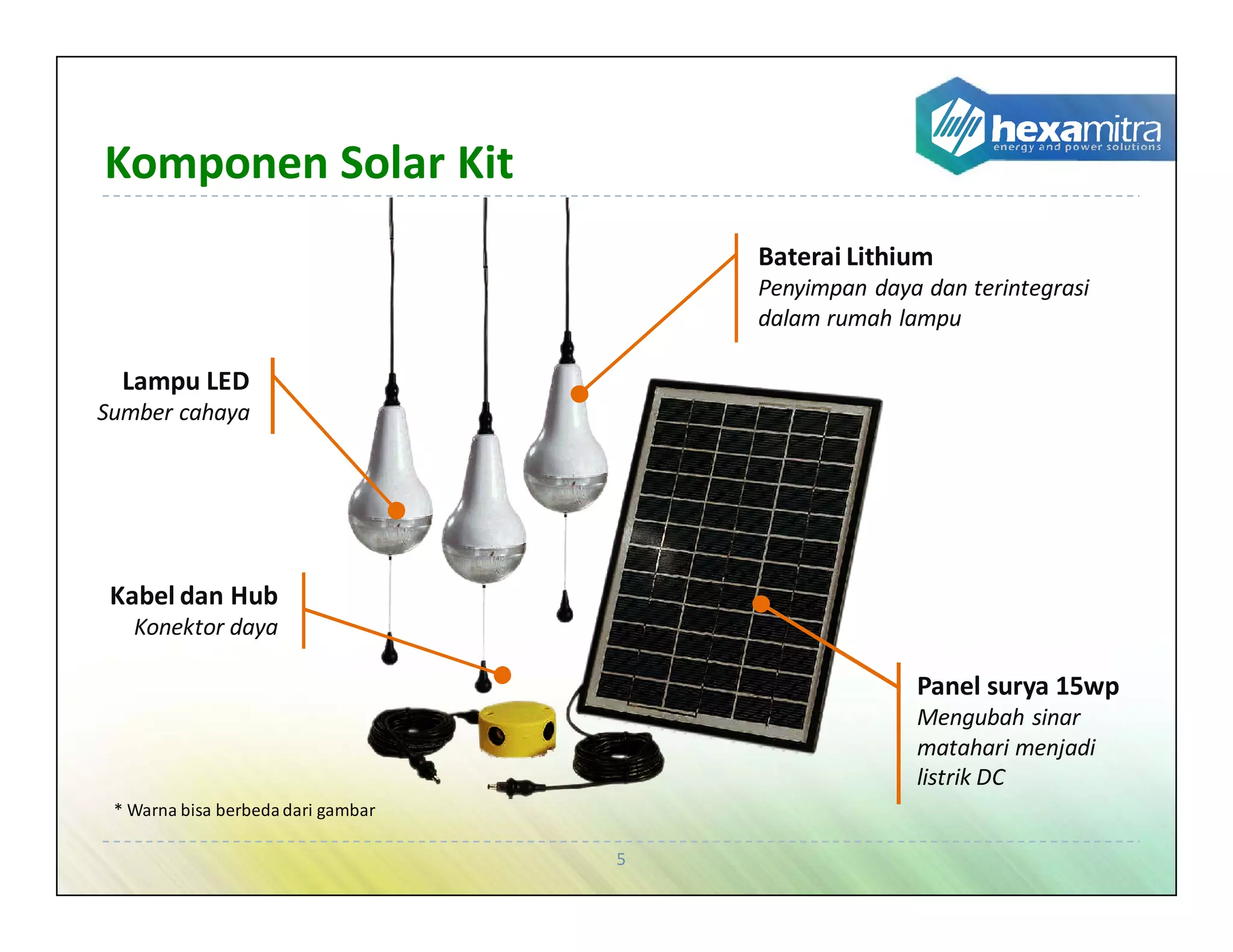 hexamitra
energy and power solutions

Komponen Solar Kit

Baterai Lithium
Penyimpan daya dan terintegrasi dalam rumah lampu

Lampu LED
Sumber cahaya

Kabel dan Hub
Konektor daya

Panel surya 15wp
Mengubah sinar matahari menjadi listrik DC

* Warna bisa berbeda dari gambar

5